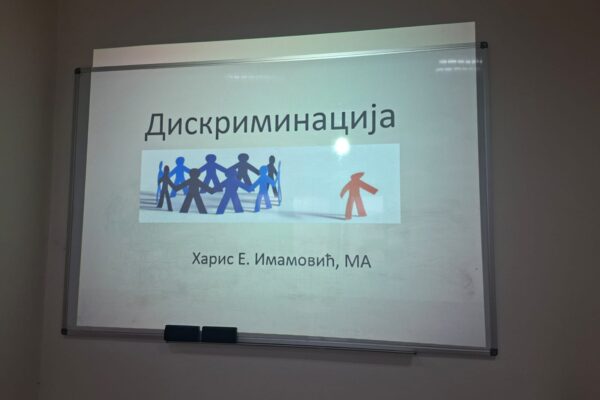 Дискриминација

Харис Е. Имамовић, МА